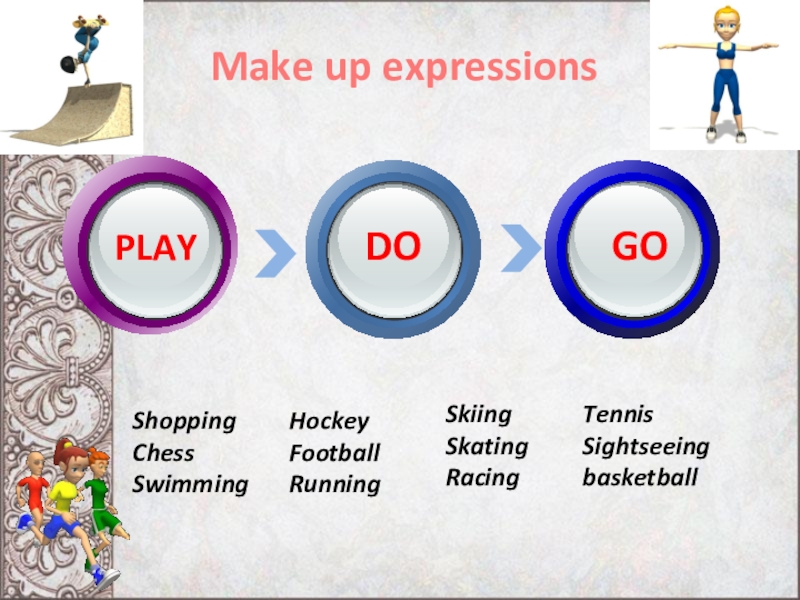 Make up expressions

PLAY

DO

GO

Shopping
Chess
Swimming

Hockey
Football
Running

Skiing
Skating
Racing

Tennis
Sightseeing
basketball